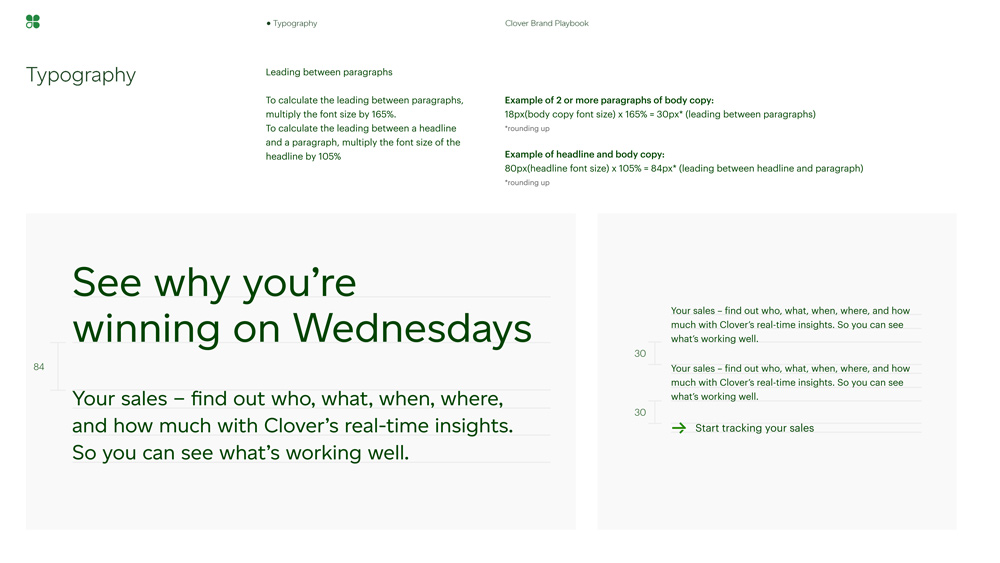 • Typography

Clover Brand Playbook

Typography

Leading between paragraphs

To calculate the leading between paragraphs, multiply the font size by 165%.
To calculate the leading between a headline and a paragraph, multiply the font size of the headline by 105%

Example of 2 or more paragraphs of body copy:
18px(body copy font size) x 165% = 30px* (leading between paragraphs)
*rounding up

Example of headline and body copy:
80px(headline font size) x 105% = 84px* (leading between headline and paragraph)
*rounding up

See why you're winning on Wednesdays

84

Your sales – find out who, what, when, where, and how much with Clover's real-time insights. So you can see what's working well.

Your sales – find out who, what, when, where, and how much with Clover's real-time insights. So you can see what's working well.

30

Your sales – find out who, what, when, where, and how much with Clover's real-time insights. So you can see what's working well.

30

Start tracking your sales